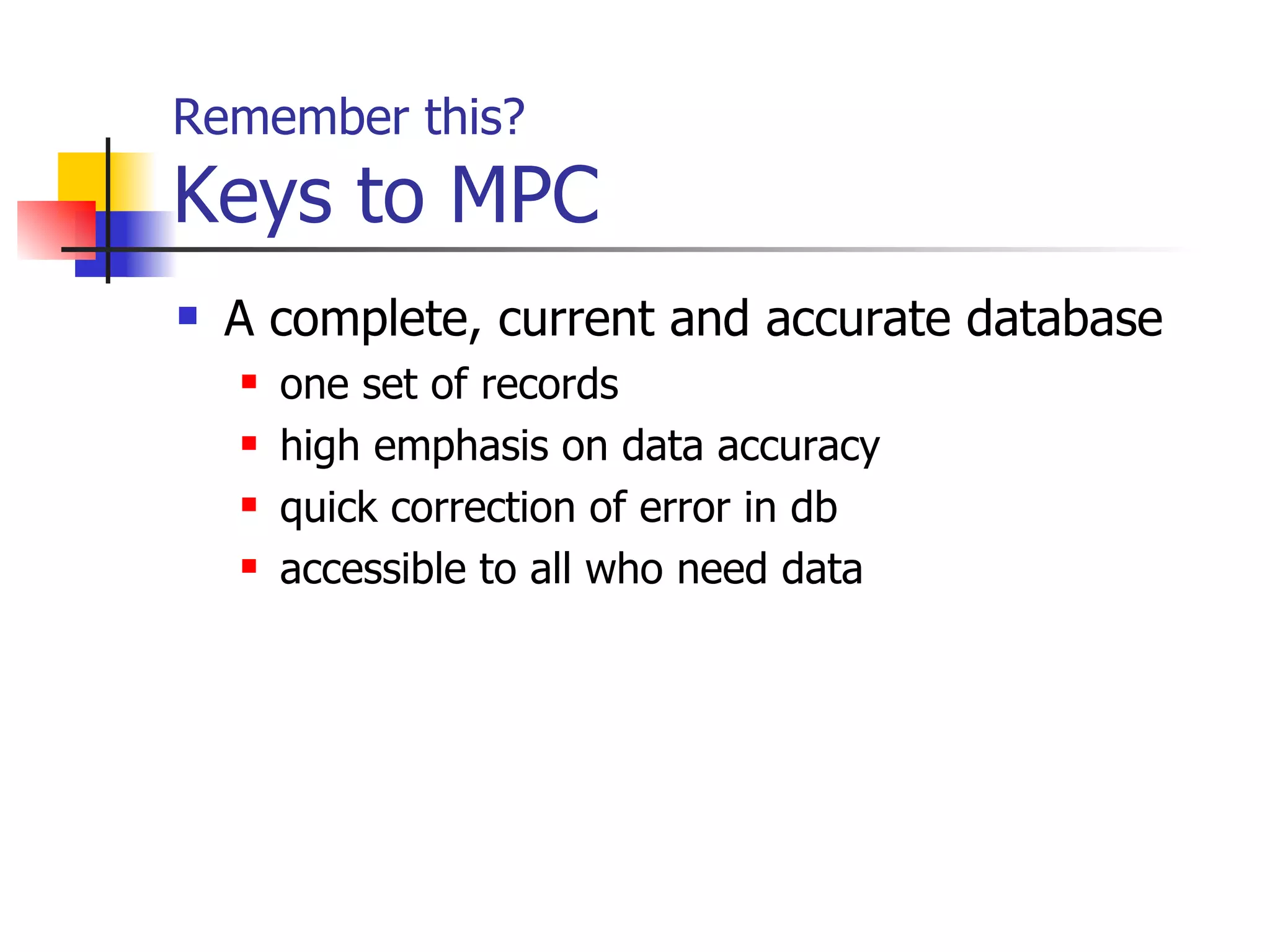 Remember this?
Keys to MPC

- A complete, current and accurate database
  - one set of records
  - high emphasis on data accuracy
  - quick correction of error in db
  - accessible to all who need data